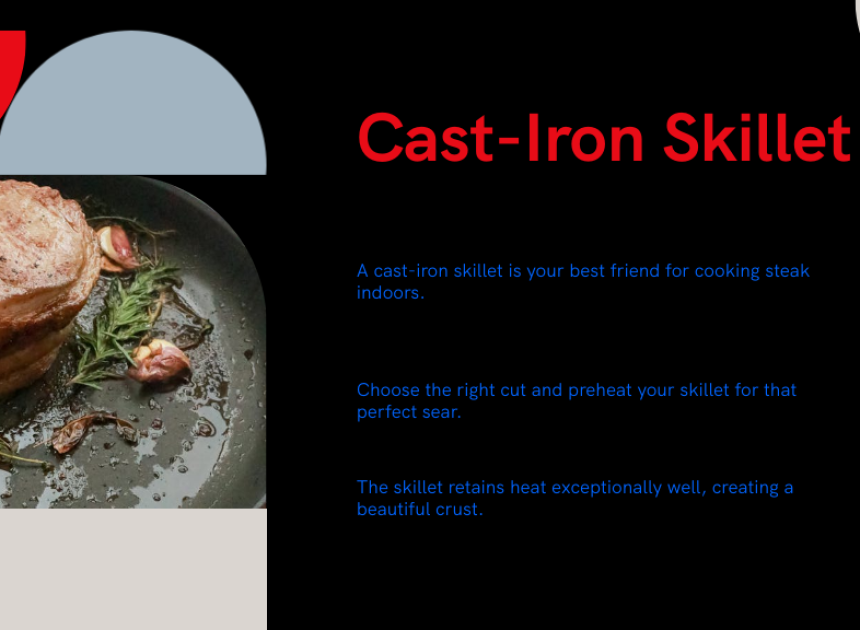 Cast-Iron Skillet

A cast-iron skillet is your best friend for cooking steak indoors.

Choose the right cut and preheat your skillet for that perfect sear.

The skillet retains heat exceptionally well, creating a beautiful crust.